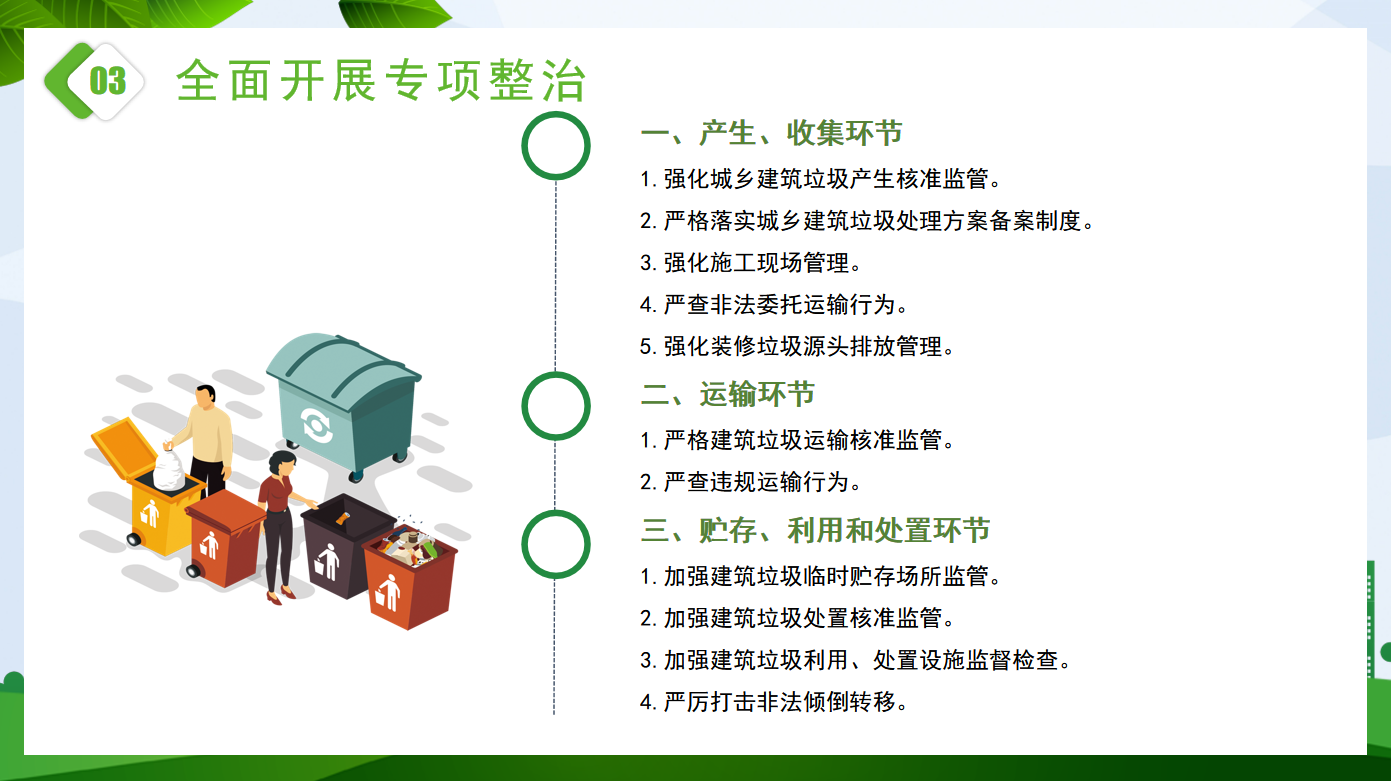 03 全面开展专项整治

一、产生、收集环节

1. 强化城乡建筑垃圾产生核准监管。

2. 严格落实城乡建筑垃圾处理方案备案制度。

3. 强化施工现场管理。

4. 严查非法委托运输行为。

5. 强化装修垃圾源头排放管理。

二、运输环节

1. 严格建筑垃圾运输核准监管。

2. 严查违规运输行为。

三、贮存、利用和处置环节

1. 加强建筑垃圾临时贮存场所监管。

2. 加强建筑垃圾处置核准监管。

3. 加强建筑垃圾利用、处置设施监督检查。

4. 严厉打击非法倾倒转移。